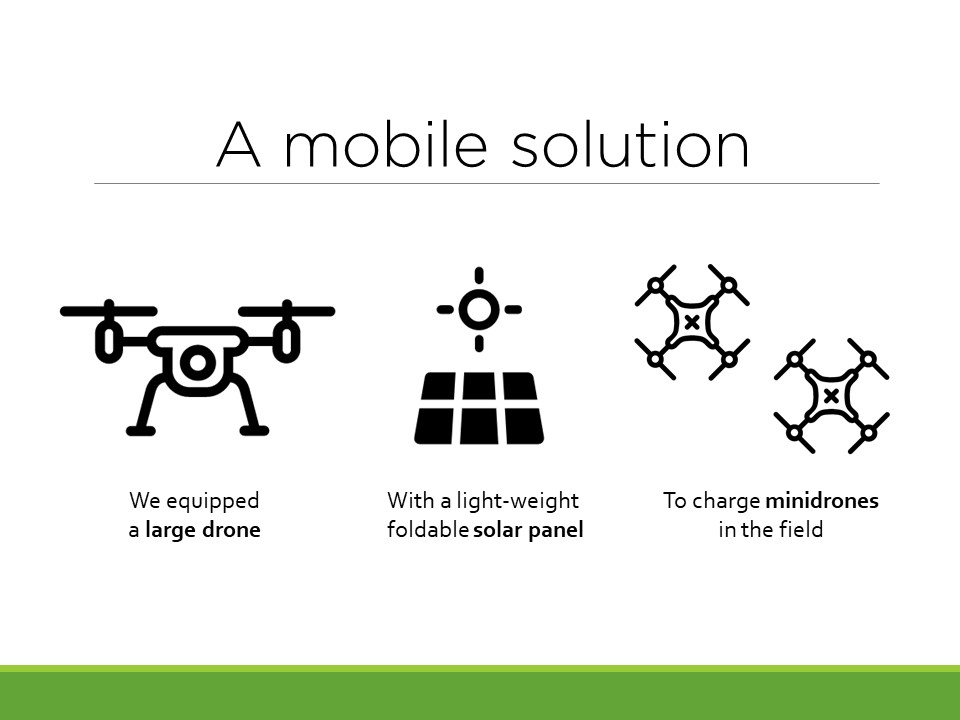 A mobile solution

We equipped a large drone

With a light-weight foldable solar panel

To charge minidrones in the field